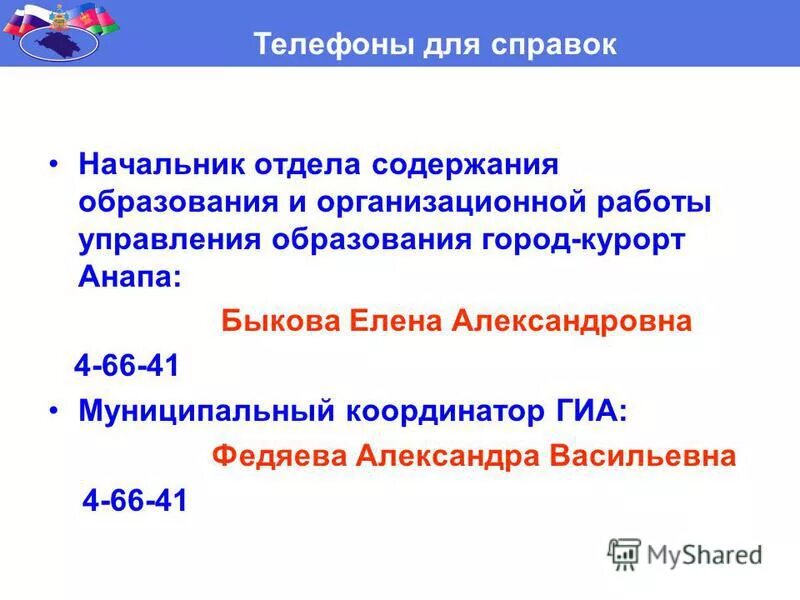 Телефоны для справок

• Начальник отдела содержания образования и организационной работы управления образования город-курорт Анапа:

Быкова Елена Александровна

4-66-41

• Муниципальный координатор ГИА:

Федяева Александра Васильевна

4-66-41

MyShared